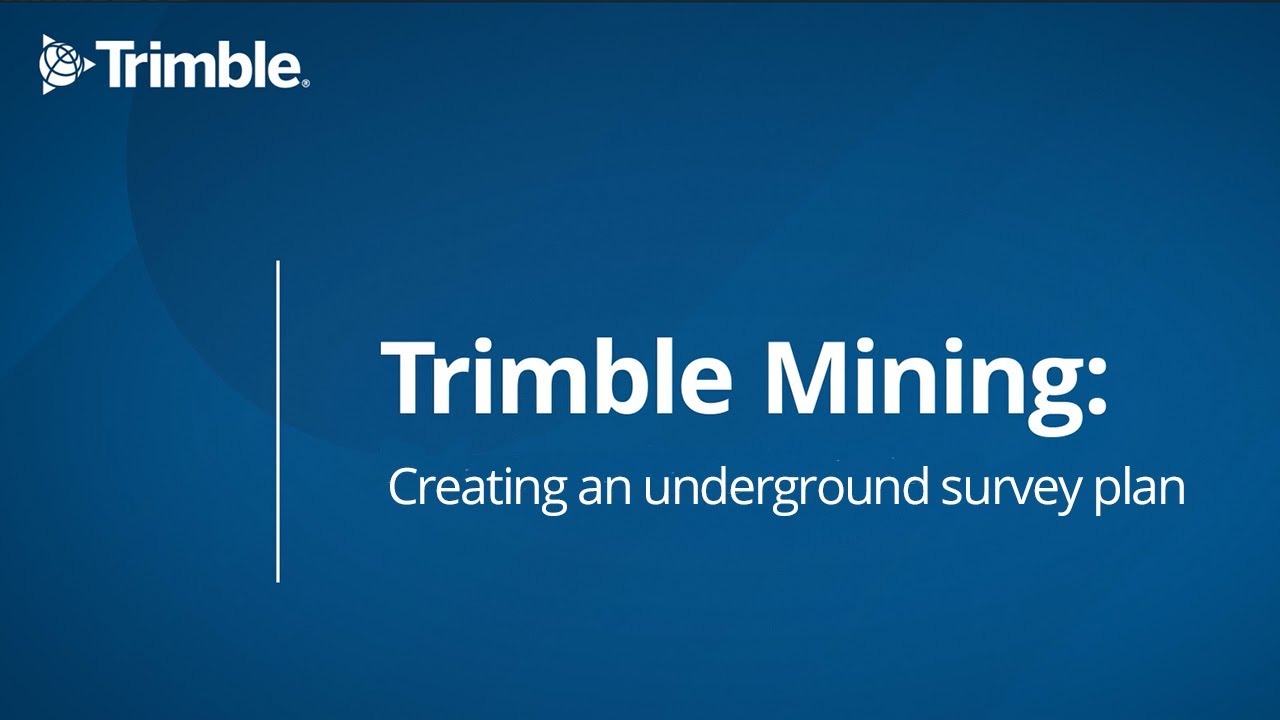 Trimble.

Trimble Mining:
Creating an underground survey plan